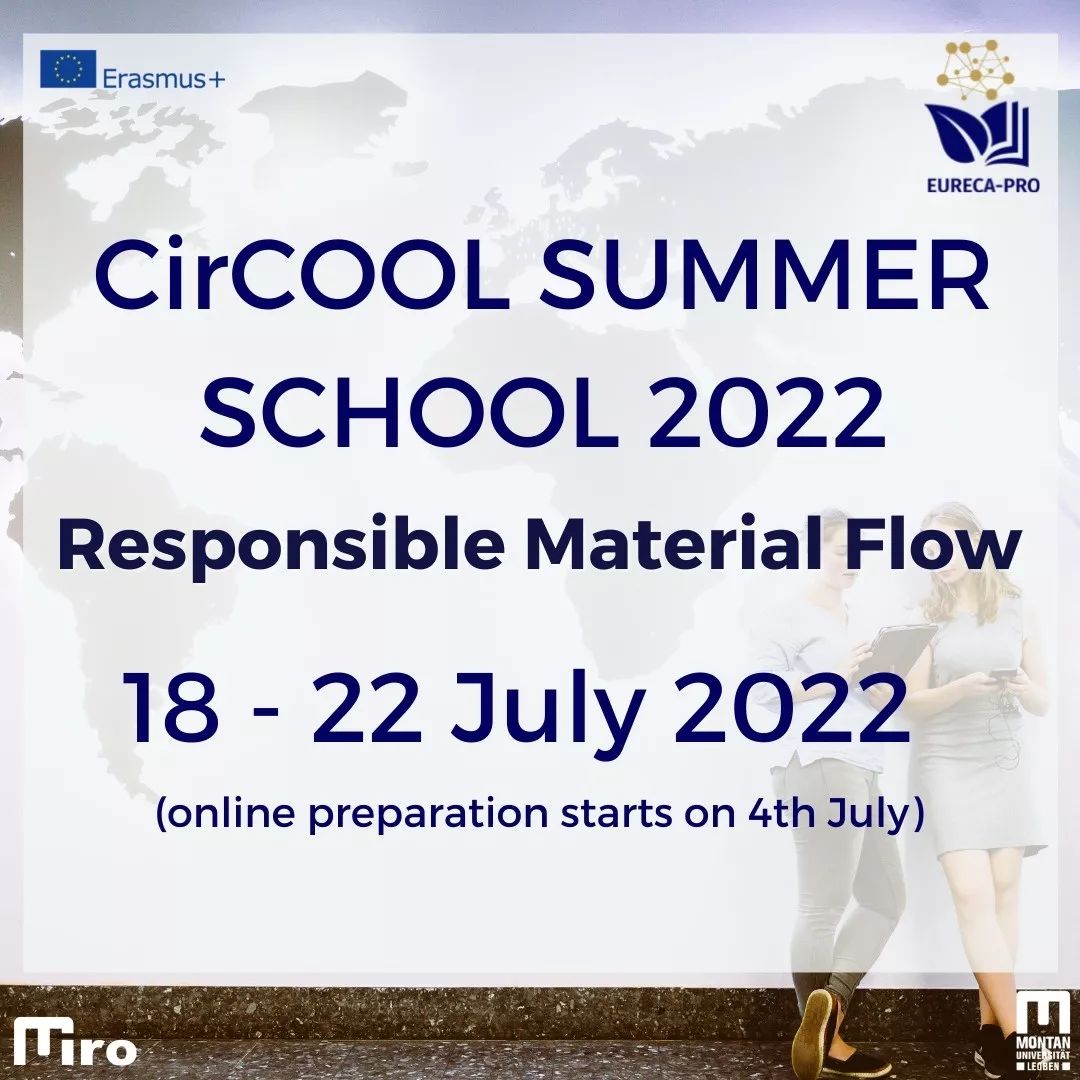 Erasmus+

EURECA-PRO

CirCOOL SUMMER SCHOOL 2022

Responsible Material Flow

18 - 22 July 2022

(online preparation starts on 4th July)

Miro

MONTAN UNIVERSITÄT LEOBEN